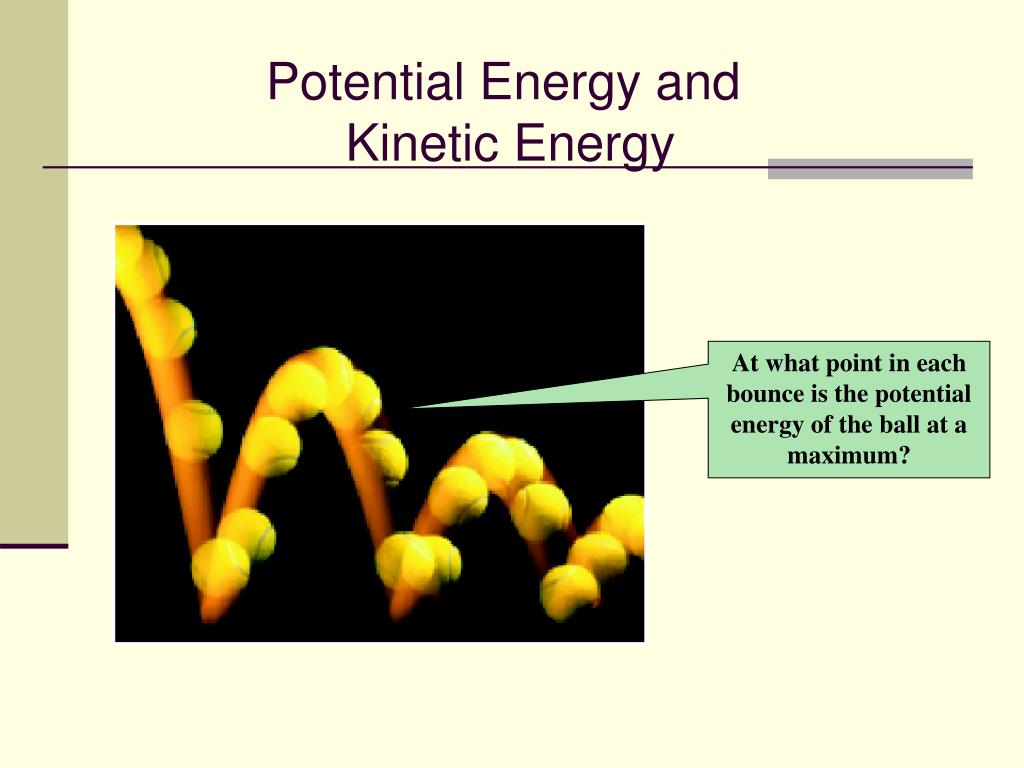 Potential Energy and Kinetic Energy

At what point in each bounce is the potential energy of the ball at a maximum?